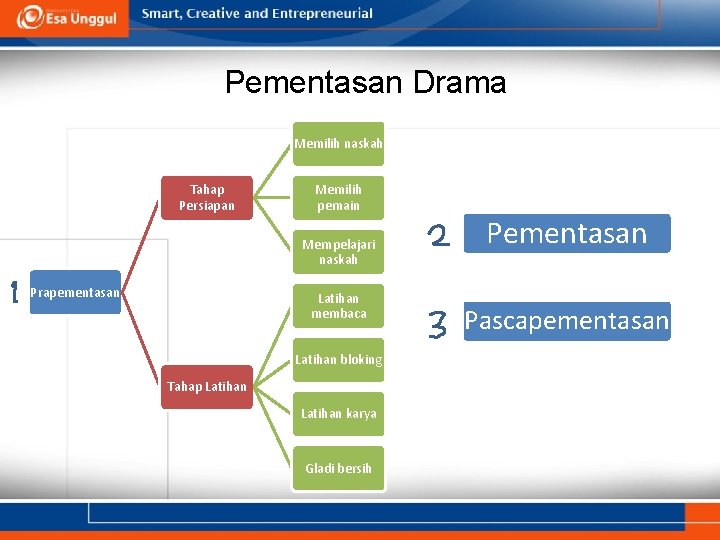 Esa Unggul

Smart, Creative and Entrepreneurial

Pementasan Drama

1 Prapementasan

Tahap Persiapan

Memilih naskah

Memilih pemain

Mempelajari naskah

Tahap Latihan

Latihan membaca

Latihan bloking

Latihan karya

Gladi bersih

2 Pementasan

3 Pascapementasan